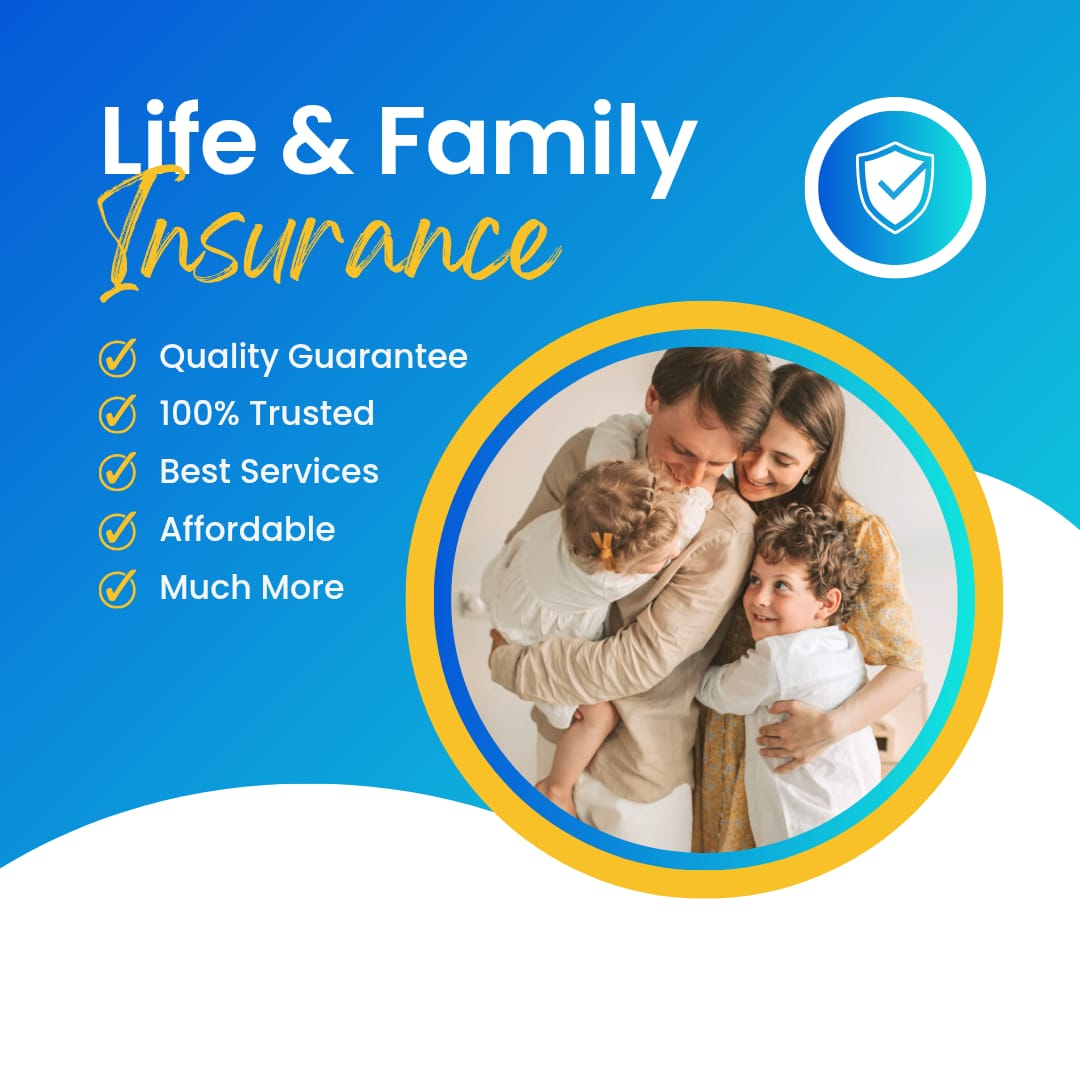 Life & Family
Insurance

Quality Guarantee
100% Trusted
Best Services
Affordable
Much More